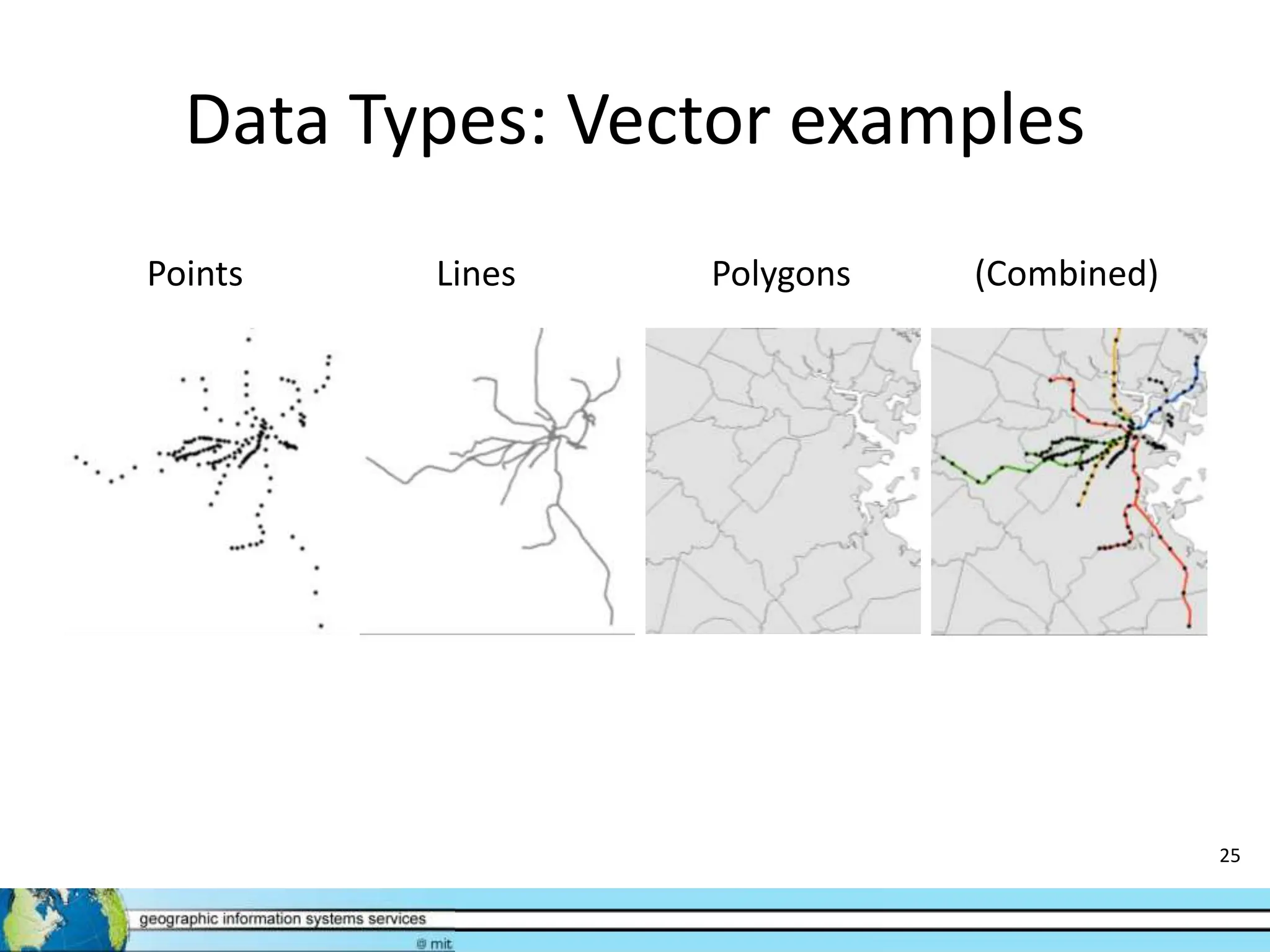 Data Types: Vector examples

Points

Lines

Polygons

(Combined)

25

geographic information systems services

@ mit